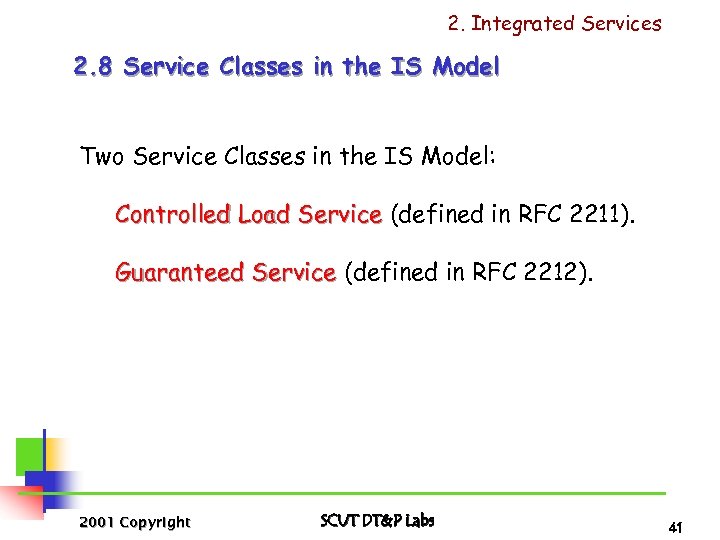 2. Integrated Services

2.8 Service Classes in the IS Model

Two Service Classes in the IS Model:

Controlled Load Service (defined in RFC 2211).

Guaranteed Service (defined in RFC 2212).

2001 Copyright

SCUT DT&P Labs

41